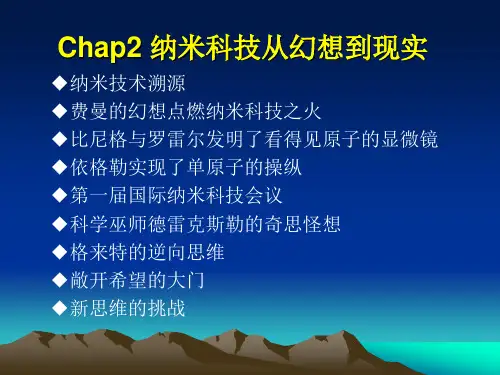 Chap2 纳米科技从幻想到现实

◆纳米技术溯源

◆费曼的幻想点燃纳米科技之火

◆比尼格与罗雷尔发明了看得见原子的显微镜

◆依格勒实现了单原子的操纵

◆第一届国际纳米科技会议

◆科学巫师德雷克斯勒的奇思怪想

◆格来特的逆向思维

◆敞开希望的大门

◆新思维的挑战